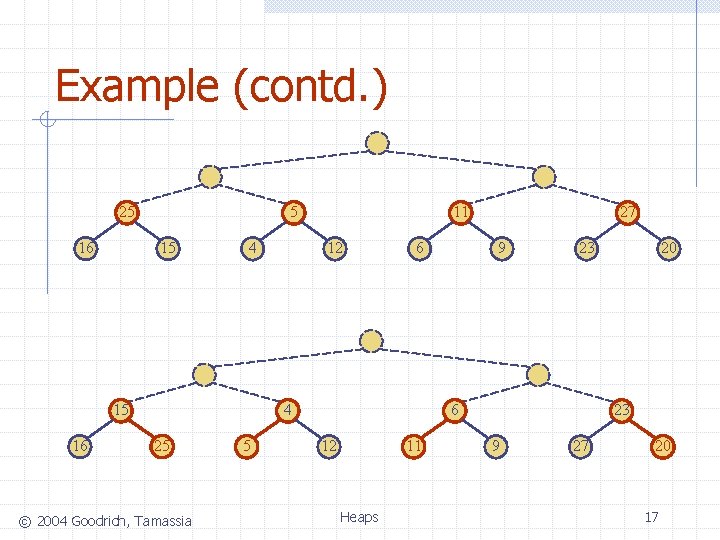 Example (contd.)

25
5
11
27
16
15
4
12
6
9
23
20

15
4
6
23
16
25
5
12
11
9
27
20

© 2004 Goodrich, Tamassia

Heaps

17